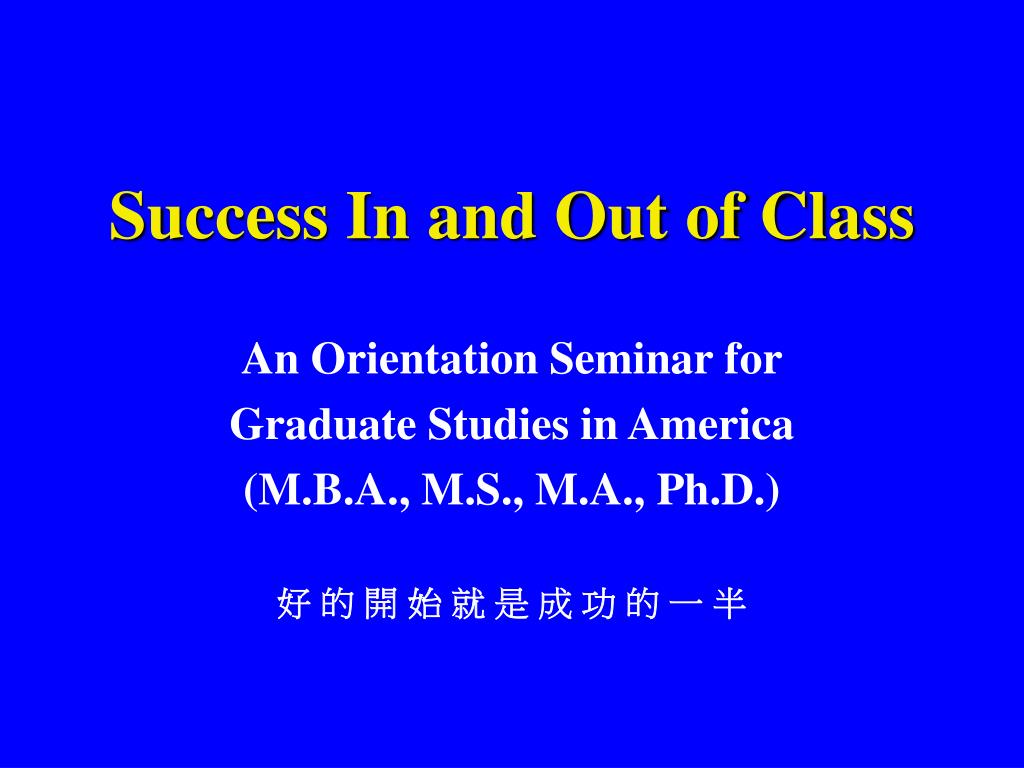 Success In and Out of Class

An Orientation Seminar for Graduate Studies in America (M.B.A., M.S., M.A., Ph.D.)

好的開始就是成功的一半